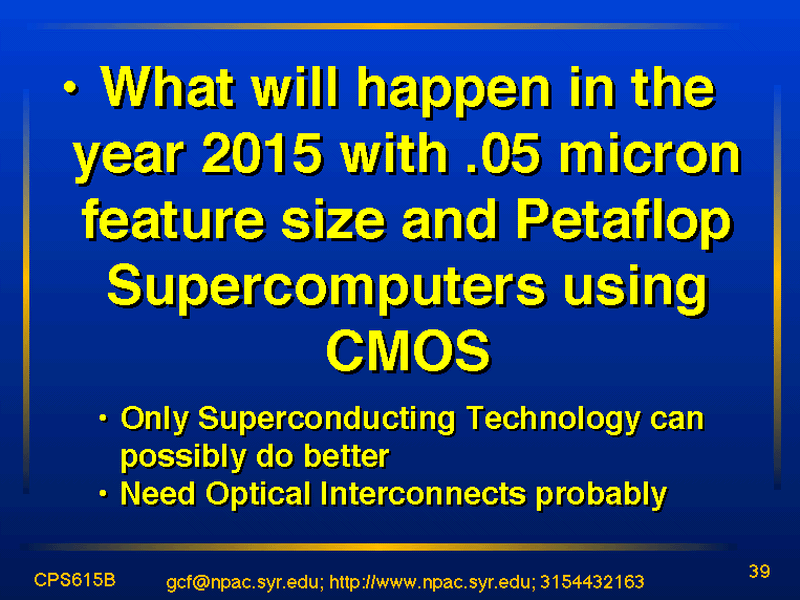 • What will happen in the year 2015 with .05 micron feature size and Petaflop Supercomputers using CMOS

• Only Superconducting Technology can possibly do better
• Need Optical Interconnects probably

CPS615B gcf@npac.syr.edu; http://www.npac.syr.edu; 3154432163 39